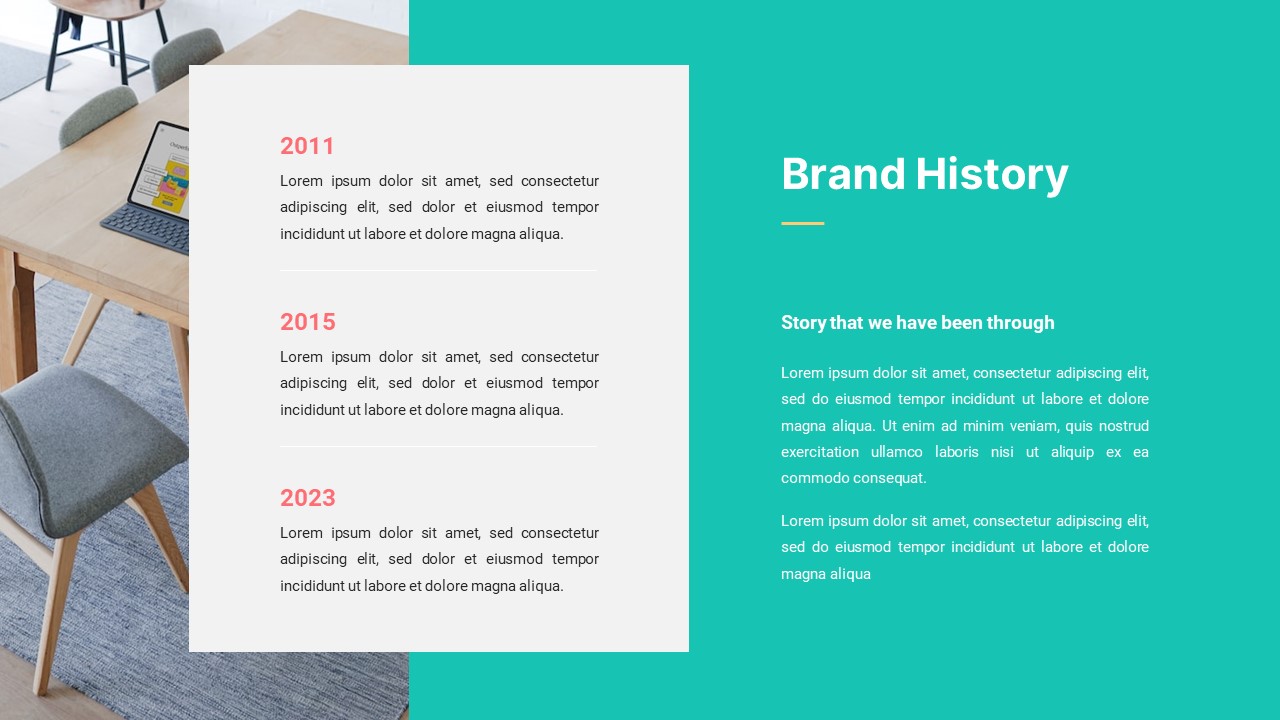 2011

Lorem ipsum dolor sit amet, sed consectetur adipiscing elit, sed dolor et eiusmod tempor incididunt ut labore et dolore magna aliqua.

2015

Lorem ipsum dolor sit amet, sed consectetur adipiscing elit, sed dolor et eiusmod tempor incididunt ut labore et dolore magna aliqua.

2023

Lorem ipsum dolor sit amet, sed consectetur adipiscing elit, sed dolor et eiusmod tempor incididunt ut labore et dolore magna aliqua.

Brand History

Story that we have been through

Lorem ipsum dolor sit amet, consectetur adipiscing elit, sed do eiusmod tempor incididunt ut labore et dolore magna aliqua. Ut enim ad minim veniam, quis nostrud exercitation ullamco laboris nisi ut aliquip ex ea commodo consequat.

Lorem ipsum dolor sit amet, consectetur adipiscing elit, sed do eiusmod tempor incididunt ut labore et dolore magna aliqua